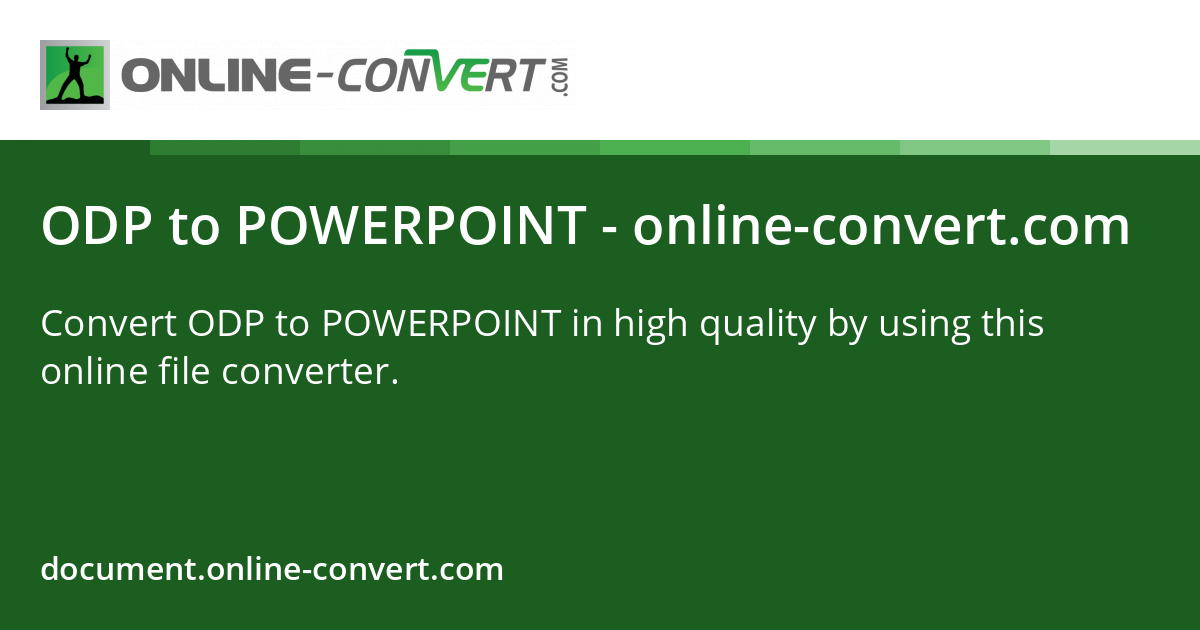 ONLINE-CONVERT.COM

ODP to POWERPOINT - online-convert.com

Convert ODP to POWERPOINT in high quality by using this online file converter.

document.online-convert.com